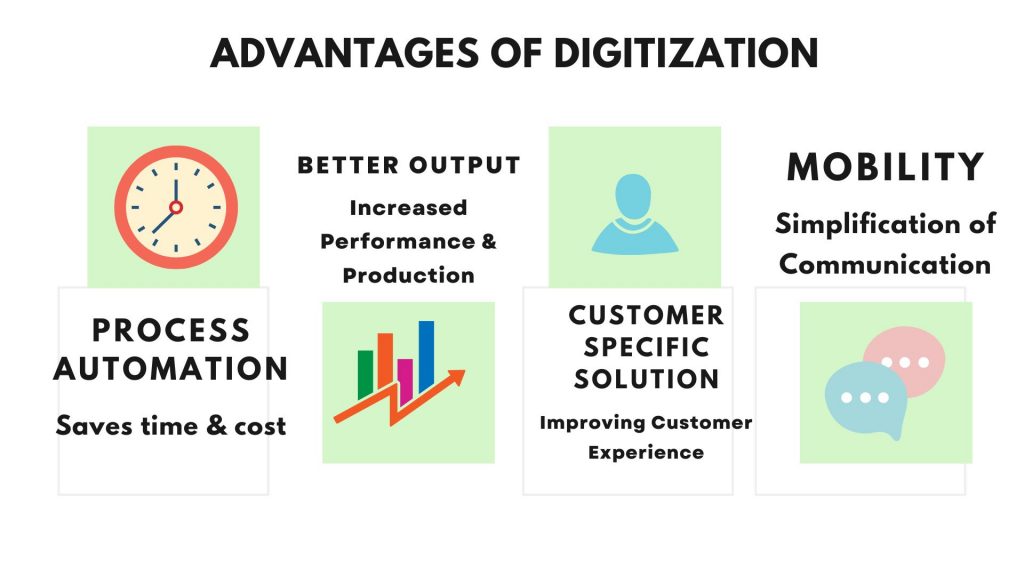 ADVANTAGES OF DIGITIZATION

PROCESS AUTOMATION

Saves time & cost

BETTER OUTPUT

Increased Performance & Production

CUSTOMER SPECIFIC SOLUTION

Improving Customer Experience

MOBILITY

Simplification of Communication